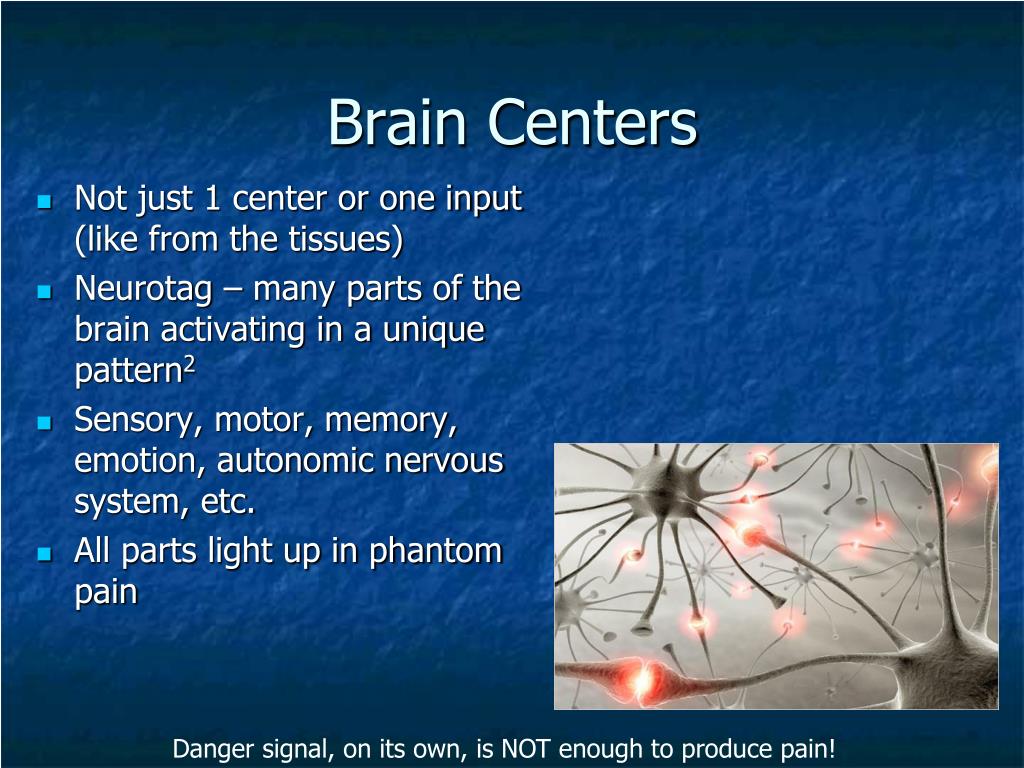 Brain Centers

- Not just 1 center or one input (like from the tissues)
- Neurotag – many parts of the brain activating in a unique pattern$^2$
- Sensory, motor, memory, emotion, autonomic nervous system, etc.
- All parts light up in phantom pain

Danger signal, on its own, is NOT enough to produce pain!